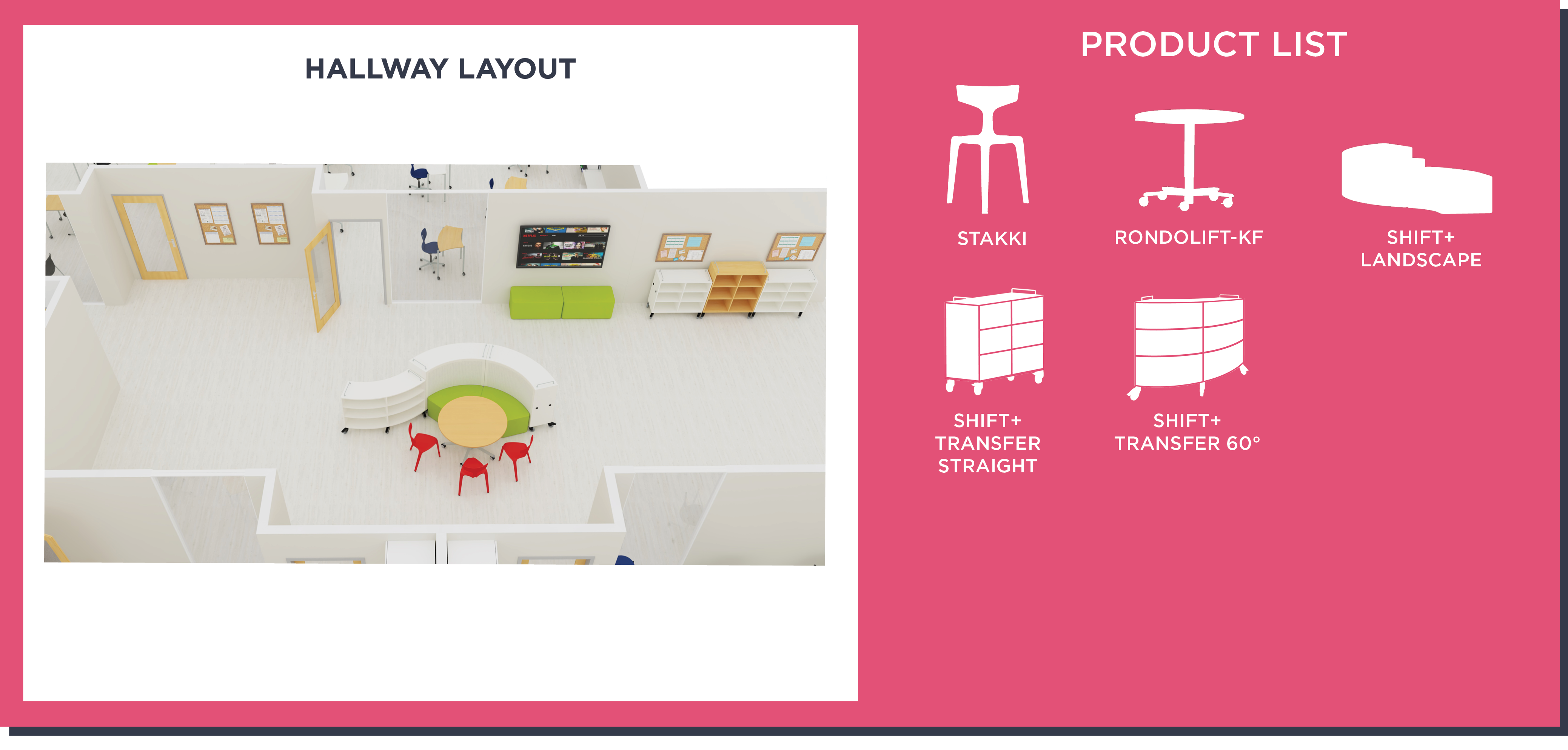 HALLWAY LAYOUT

PRODUCT LIST

STAKKI

RONDOLIFT-KF

SHIFT+ LANDSCAPE

SHIFT+ TRANSFER STRAIGHT

SHIFT+ TRANSFER 60°